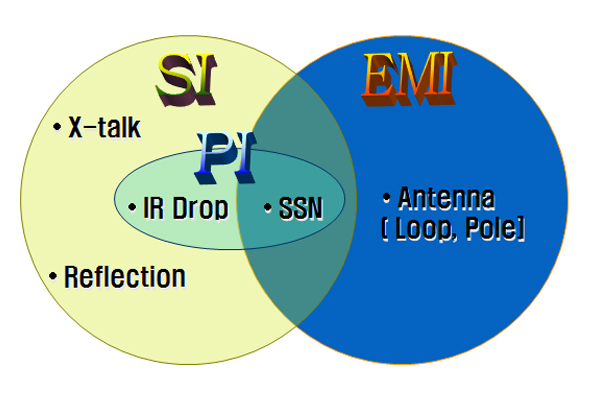 SI

EMI

• X-talk

PI

• IR Drop

• SSN

• Antenna
[ Loop, Pole]

• Reflection